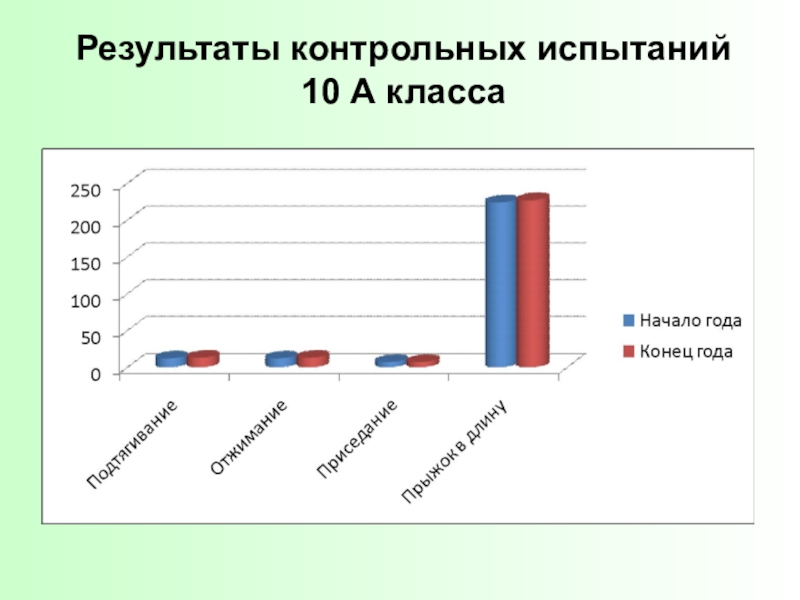 Результаты контрольных испытаний
10 А класса

250
200
150
100
50
0

Подтягивание
Отжимание
Приседание
Прыжок в длину

Начало года
Конец года